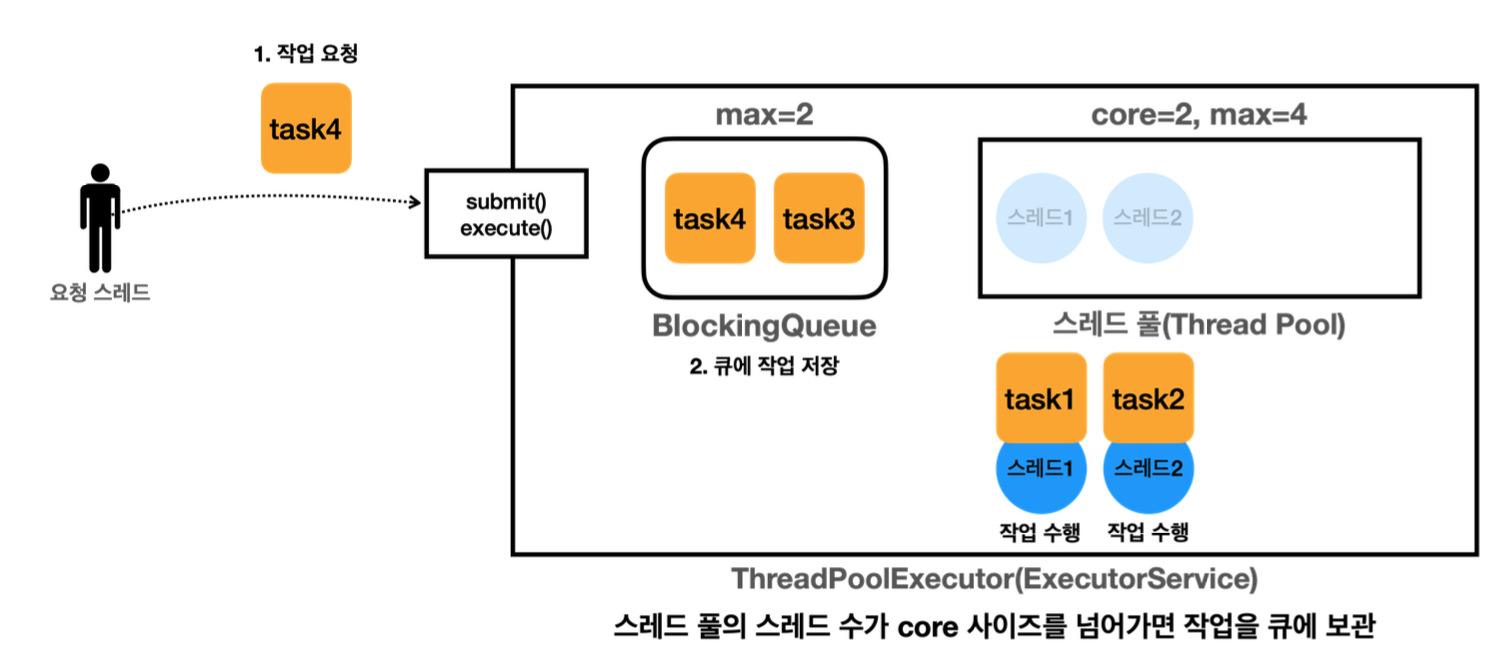 1. 작업 요청

task4

요청 스레드

submit()
execute()

max=2

task4 task3

BlockingQueue

2. 큐에 작업 저장

core=2, max=4

스레드1 스레드2

스레드 풀(Thread Pool)

task1 task2

스레드1 스레드2

작업 수행 작업 수행

ThreadPoolExecutor(ExecutorService)

스레드 풀의 스레드 수가 core 사이즈를 넘어가면 작업을 큐에 보관